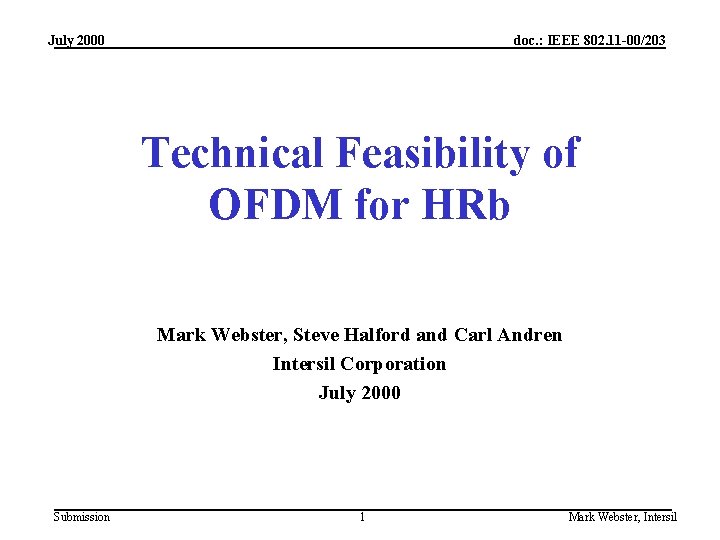 July 2000

doc.: IEEE 802.11-00/203

Technical Feasibility of OFDM for HRb

Mark Webster, Steve Halford and Carl Andren
Intersil Corporation
July 2000

Submission

1

Mark Webster, Intersil